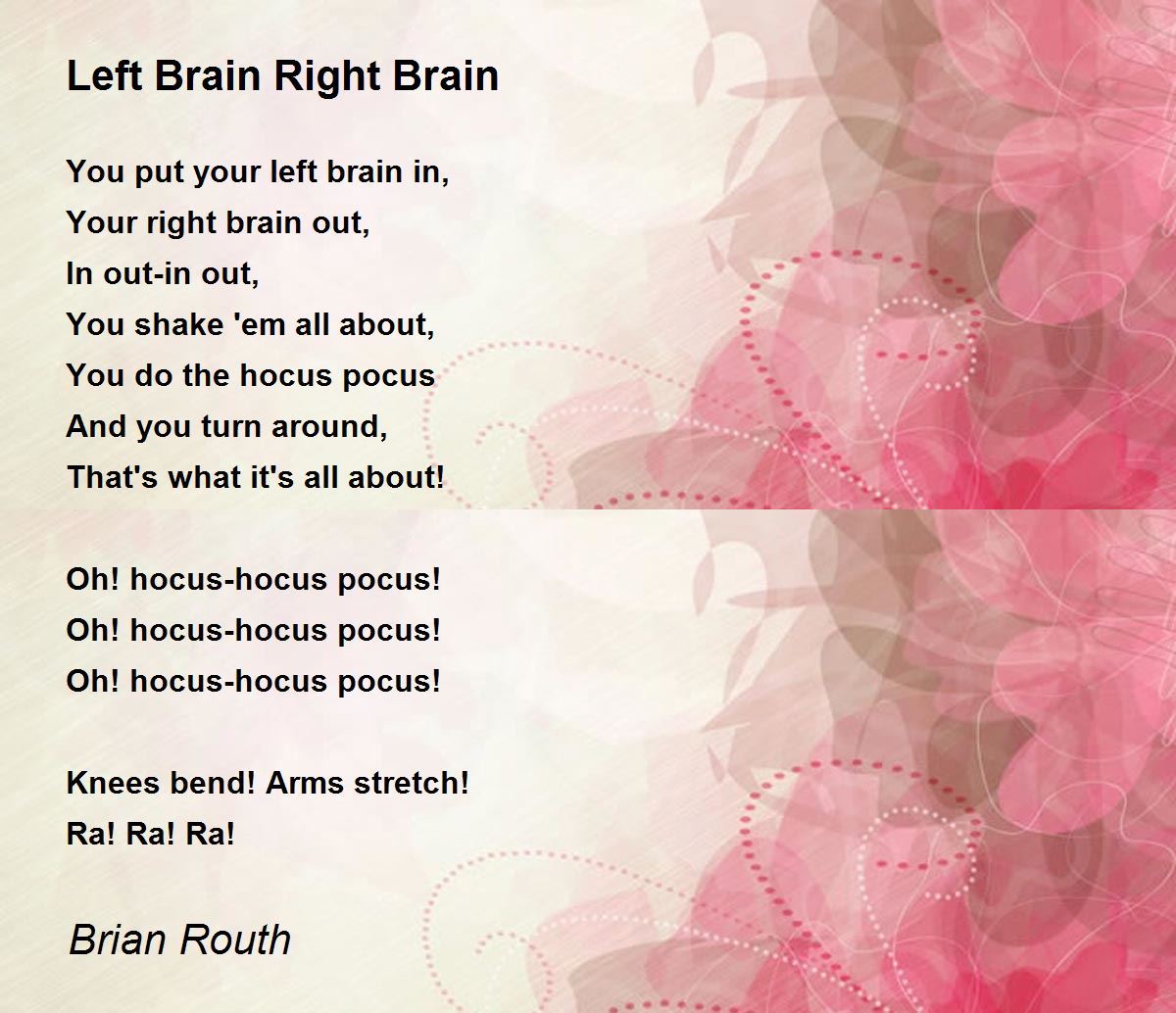 Left Brain Right Brain

You put your left brain in,
Your right brain out,
In out-in out,
You shake 'em all about,
You do the hocus pocus
And you turn around,
That's what it's all about!

Oh! hocus-hocus pocus!
Oh! hocus-hocus pocus!
Oh! hocus-hocus pocus!

Knees bend! Arms stretch!
Ra! Ra! Ra!

Brian Routh